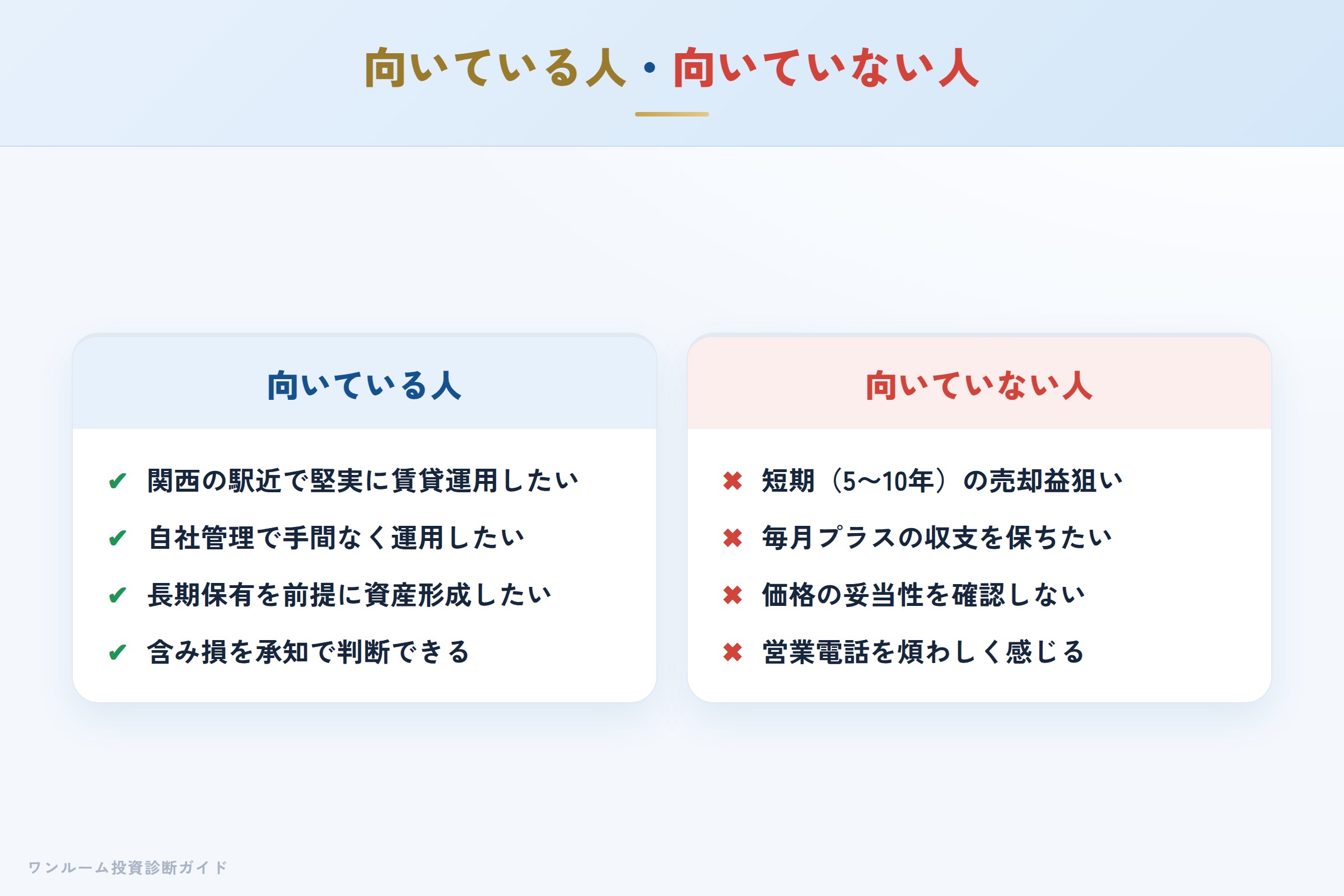 向いている人・向いていない人

向いている人

✔ 関西の駅近で堅実に賃貸運用したい
✔ 自社管理で手間なく運用したい
✔ 長期保有を前提に資産形成したい
✔ 含み損を承知で判断できる

向いていない人

✖ 短期（5〜10年）の売却益狙い
✖ 毎月プラスの収支を保ちたい
✖ 価格の妥当性を確認しない
✖ 営業電話を煩わしく感じる

ワンルーム投資診断ガイド